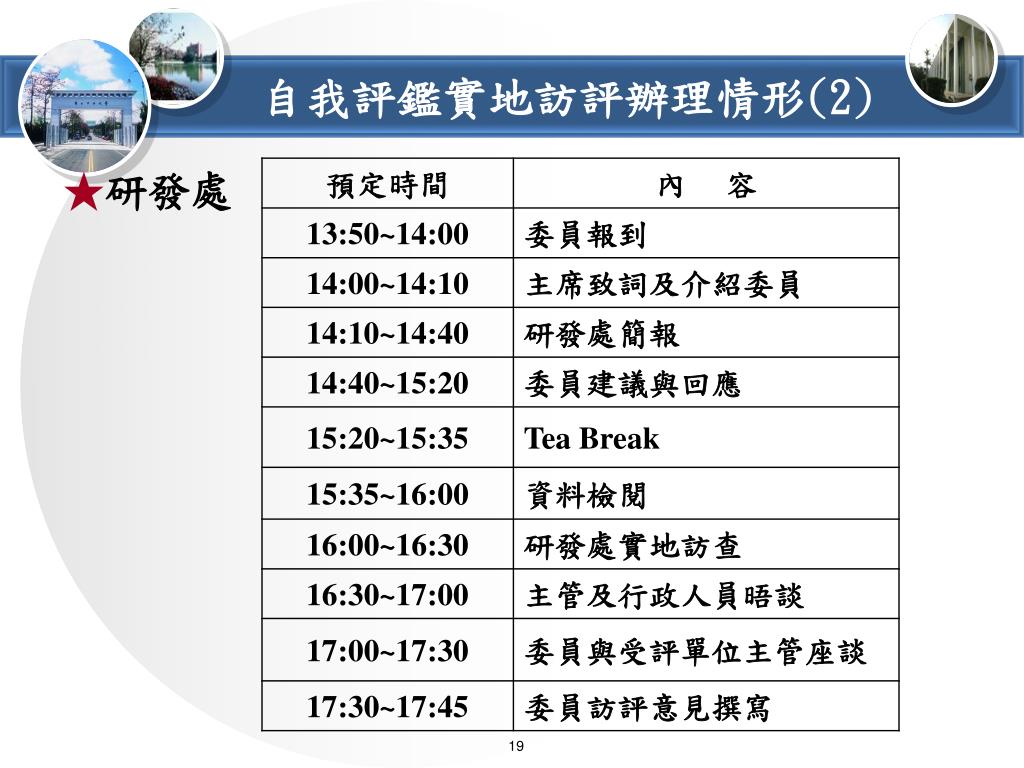 自我評鑑實地訪評辦理情形(2)

★研發處

| 預定時間 | 內　容 |
|---|---|
| 13:50~14:00 | 委員報到 |
| 14:00~14:10 | 主席致詞及介紹委員 |
| 14:10~14:40 | 研發處簡報 |
| 14:40~15:20 | 委員建議與回應 |
| 15:20~15:35 | Tea Break |
| 15:35~16:00 | 資料檢閱 |
| 16:00~16:30 | 研發處實地訪查 |
| 16:30~17:00 | 主管及行政人員晤談 |
| 17:00~17:30 | 委員與受評單位主管座談 |
| 17:30~17:45 | 委員訪評意見撰寫 |

19